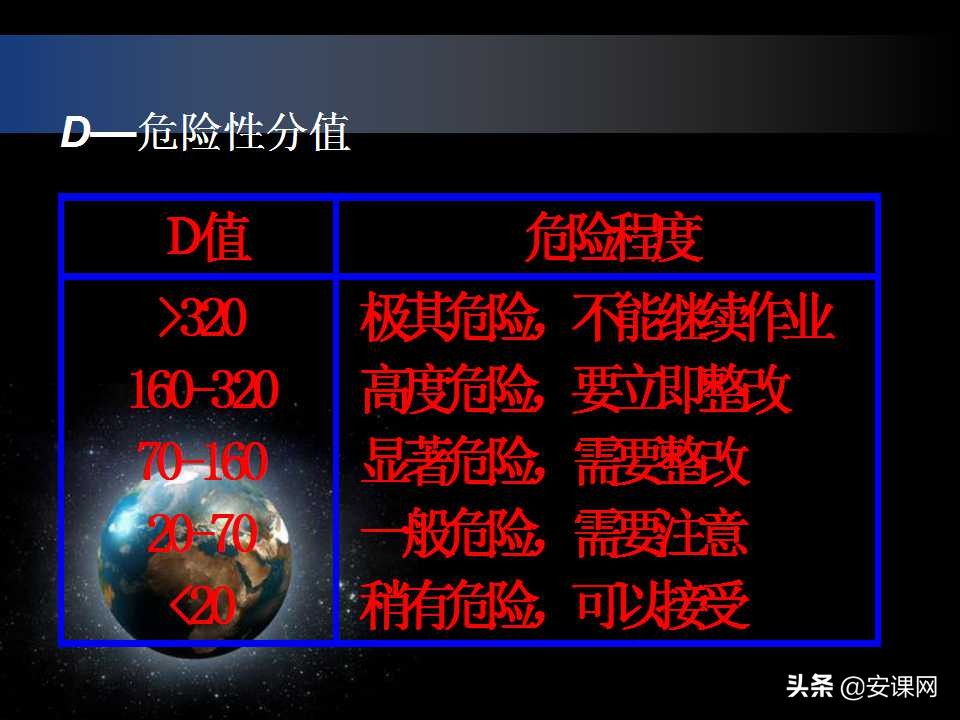 D—危险性分值

| D值 | 危险程度 |
|---|---|
| >320 | 极其危险，不能继续作业 |
| 160-320 | 高度危险，要立即整改 |
| 70-160 | 显著危险，需要整改 |
| 20-70 | 一般危险，需要注意 |
| <20 | 稍有危险，可以接受 |

头条 @安课网